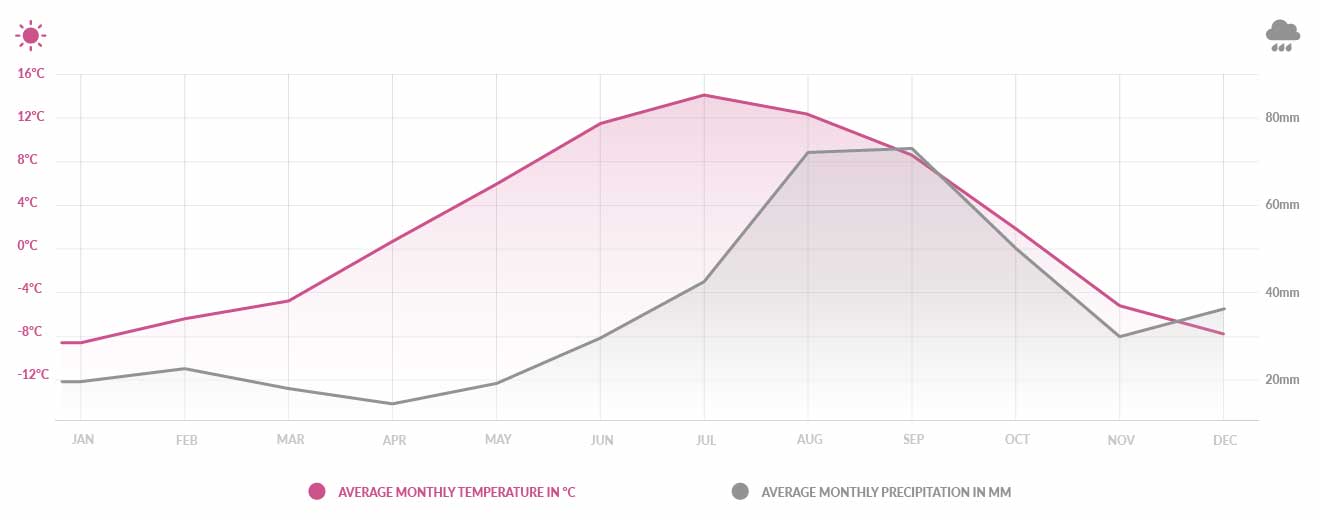 16°C
12°C
8°C
4°C
0°C
-4°C
-8°C
-12°C

80mm
60mm
40mm
20mm

JAN FEB MAR APR MAY JUN JUL AUG SEP OCT NOV DEC

AVERAGE MONTHLY TEMPERATURE IN °C
AVERAGE MONTHLY PRECIPITATION IN MM